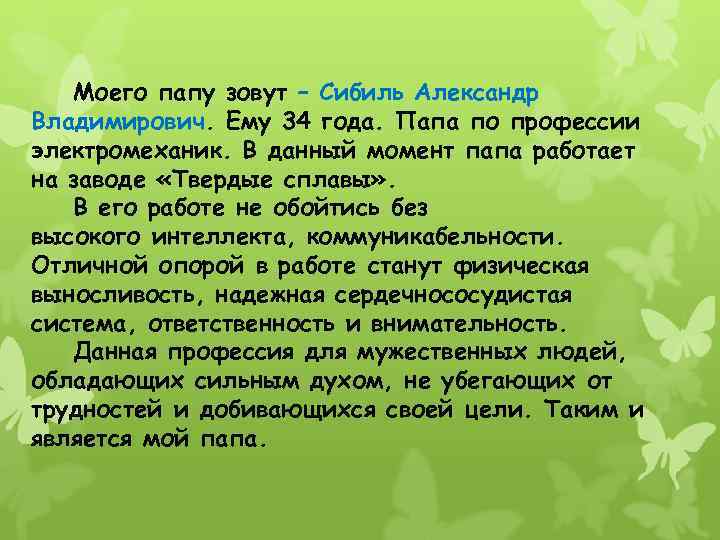 Моего папу зовут – Сибиль Александр Владимирович. Ему 34 года. Папа по профессии электромеханик. В данный момент папа работает на заводе «Твердые сплавы».

В его работе не обойтись без высокого интеллекта, коммуникабельности. Отличной опорой в работе станут физическая выносливость, надежная сердечнососудистая система, ответственность и внимательность.

Данная профессия для мужественных людей, обладающих сильным духом, не убегающих от трудностей и добивающихся своей цели. Таким и является мой папа.